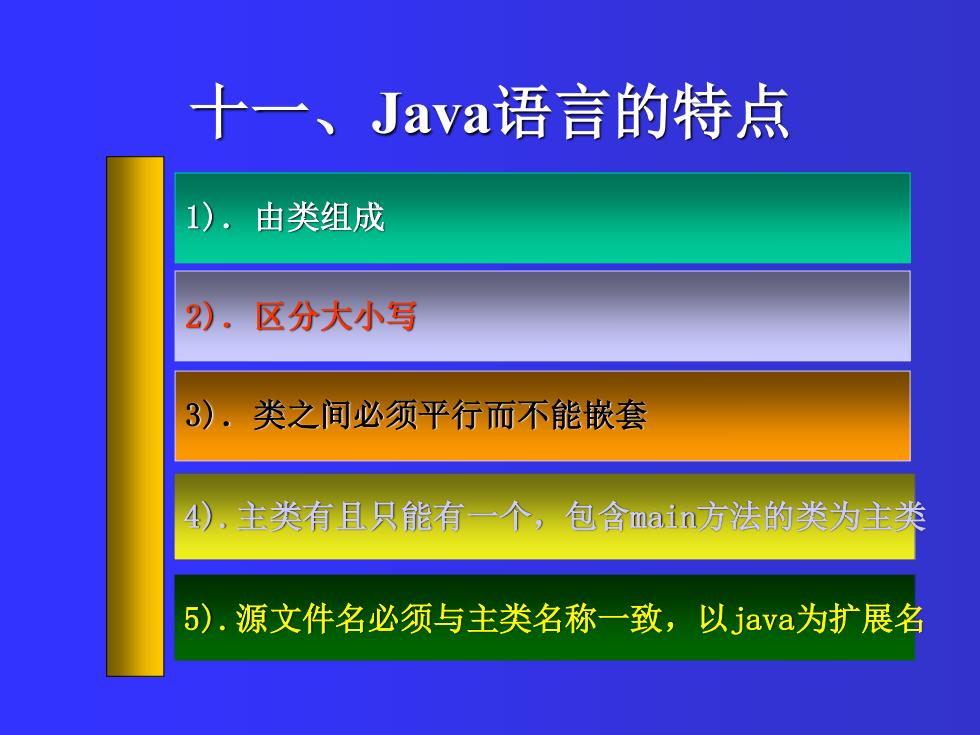 十一、Java语言的特点

1). 由类组成

2). 区分大小写

3). 类之间必须平行而不能嵌套

4).主类有且只能有一个，包含main方法的类为主类

5).源文件名必须与主类名称一致，以java为扩展名